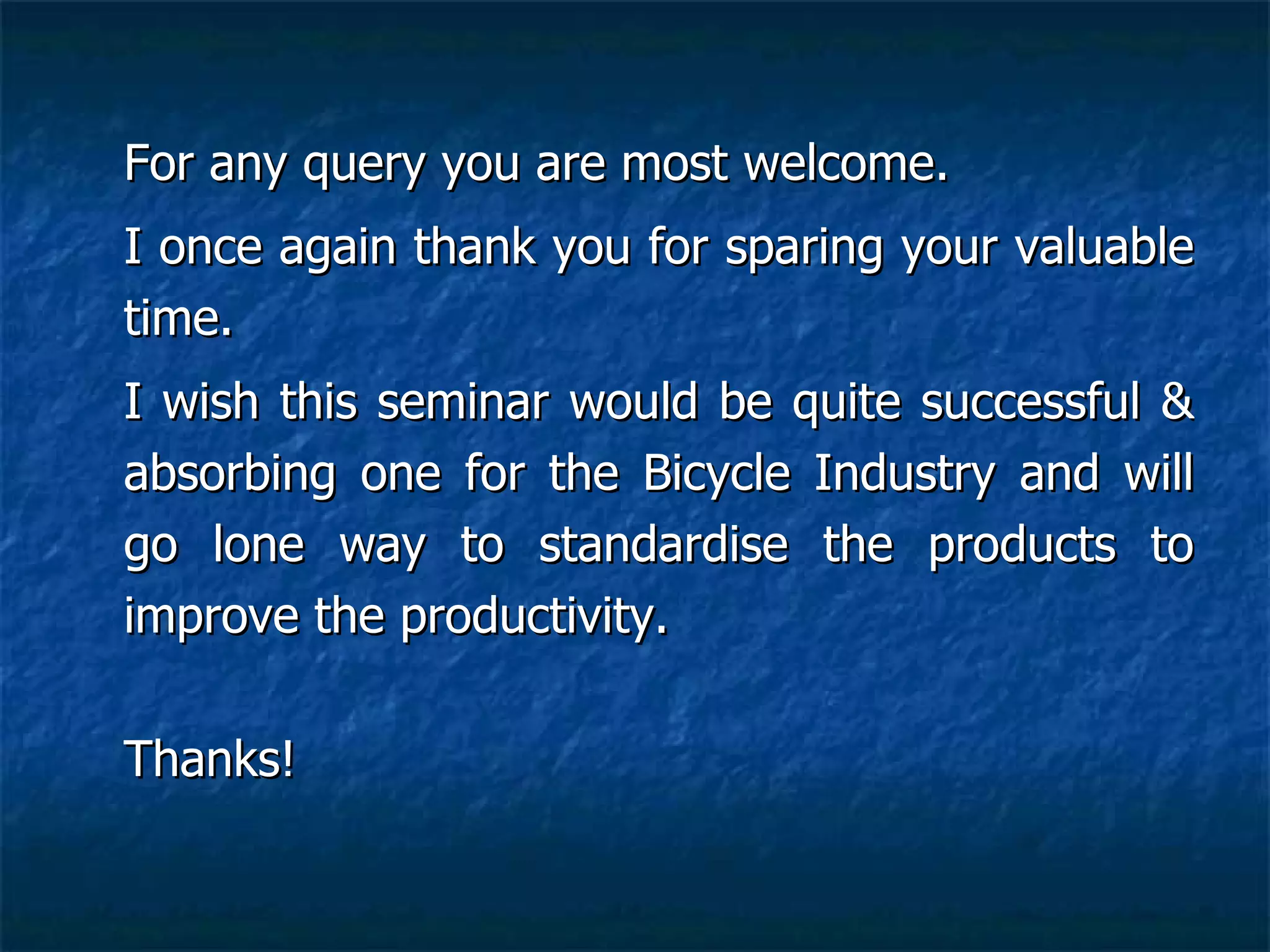 For any query you are most welcome.

I once again thank you for sparing your valuable time.

I wish this seminar would be quite successful & absorbing one for the Bicycle Industry and will go lone way to standardise the products to improve the productivity.

Thanks!